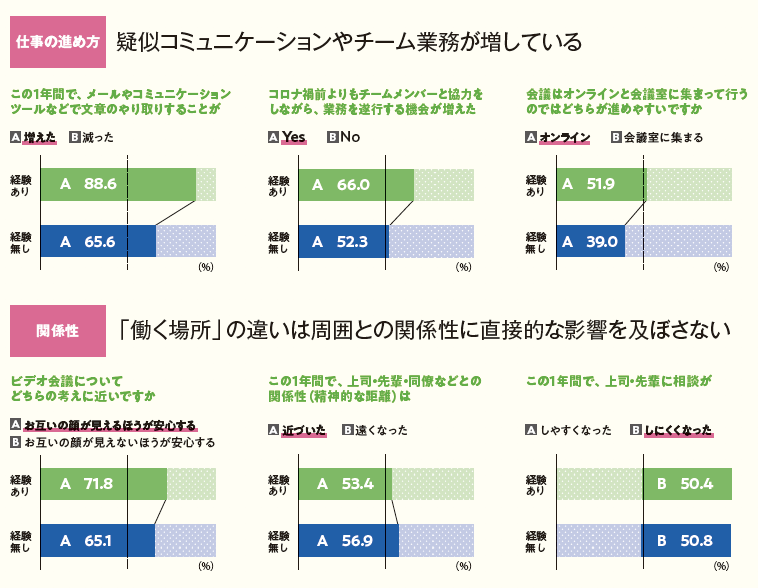 仕事の進め方　疑似コミュニケーションやチーム業務が増している

この1年間で、メールやコミュニケーションツールなどで文章のやり取りすることが

A 増えた　B 減った

経験あり　A 88.6
経験無し　A 65.6
(%)

コロナ禍前よりもチームメンバーと協力をしながら、業務を遂行する機会が増えた

A Yes　B No

経験あり　A 66.0
経験無し　A 52.3
(%)

会議はオンラインと会議室に集まって行うのではどちらが進めやすいですか

A オンライン　B 会議室に集まる

経験あり　A 51.9
経験無し　A 39.0
(%)

関係性　「働く場所」の違いは周囲との関係性に直接的な影響を及ぼさない

ビデオ会議についてどちらの考えに近いですか

A お互いの顔が見えるほうが安心する
B お互いの顔が見えないほうが安心する

経験あり　A 71.8
経験無し　A 65.1
(%)

この1年間で、上司・先輩・同僚などとの関係性（精神的な距離）は

A 近づいた　B 遠くなった

経験あり　A 53.4
経験無し　A 56.9
(%)

この1年間で、上司・先輩に相談が

A しやすくなった　B しにくくなった

経験あり　B 50.4
経験無し　B 50.8
(%)